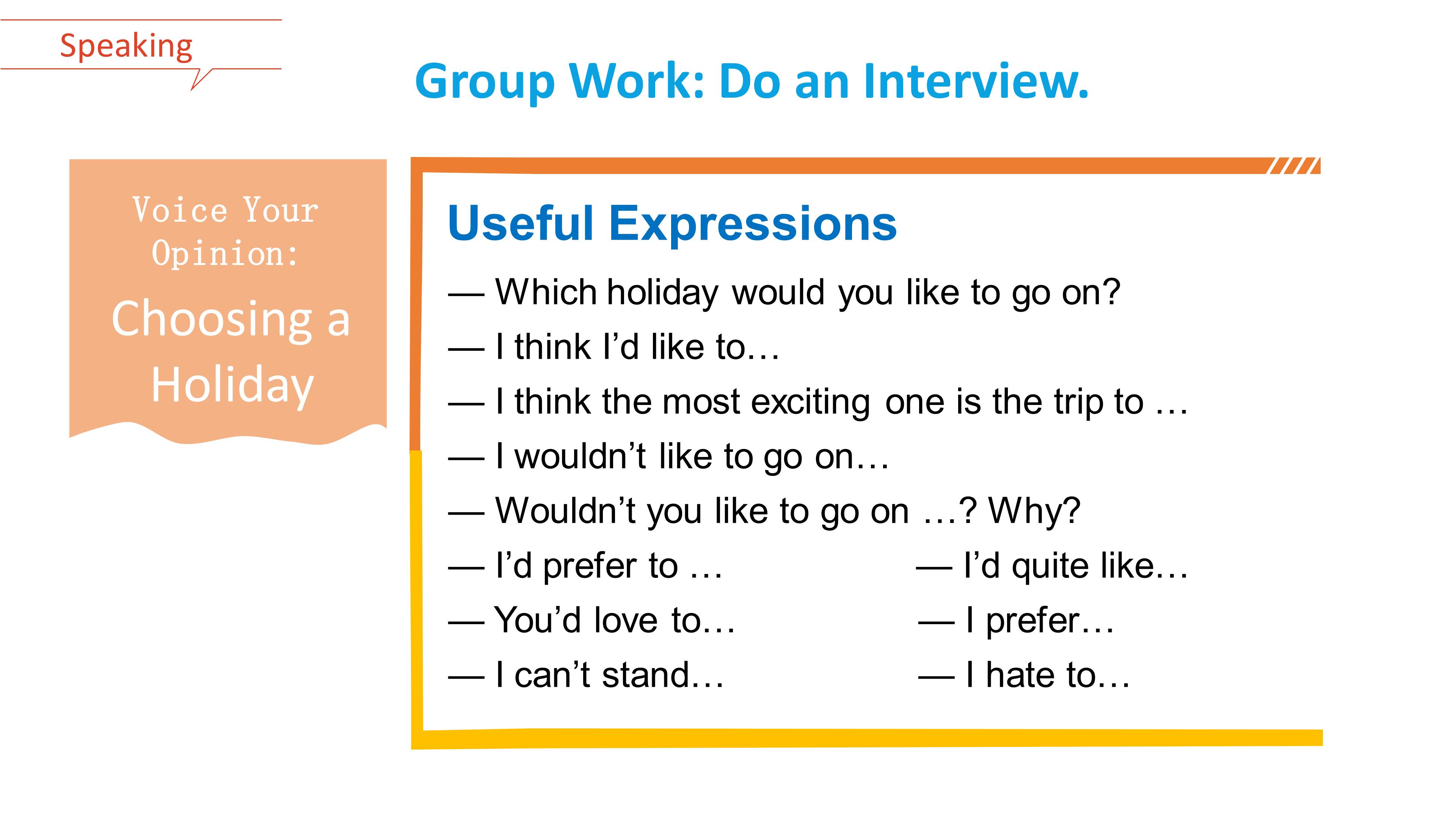 Speaking

Group Work: Do an Interview.

Voice Your Opinion:

Choosing a Holiday

Useful Expressions

— Which holiday would you like to go on?

— I think I'd like to…

— I think the most exciting one is the trip to …

— I wouldn't like to go on…

— Wouldn't you like to go on …? Why?

— I'd prefer to …

— You'd love to…

— I can't stand…

— I'd quite like…

— I prefer…

— I hate to…